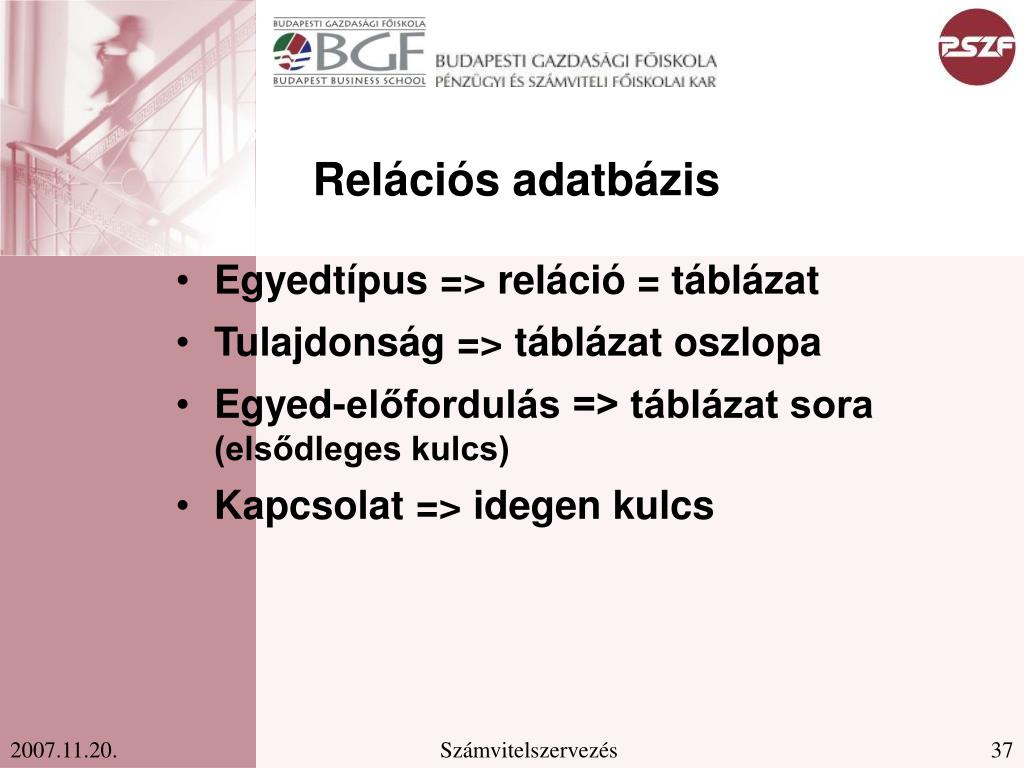 BUDAPESTI GAZDASÁGI FŐISKOLA
BGF
BUDAPEST BUSINESS SCHOOL
BUDAPESTI GAZDASÁGI FŐISKOLA
PÉNZÜGYI ÉS SZÁMVITELI FŐISKOLAI KAR
PSZF

Relációs adatbázis

• Egyedtípus => reláció = táblázat
• Tulajdonság => táblázat oszlopa
• Egyed-előfordulás => táblázat sora (elsődleges kulcs)
• Kapcsolat => idegen kulcs

2007.11.20.
Számvitelszervezés
37